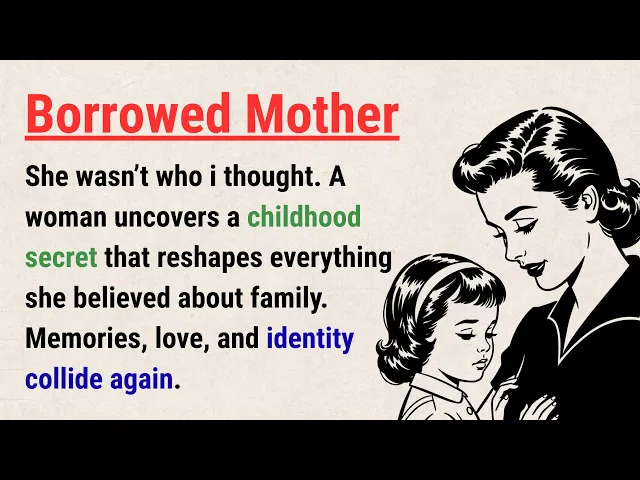 Borrowed Mother

She wasn't who i thought. A woman uncovers a childhood secret that reshapes everything she believed about family. Memories, love, and identity collide again.